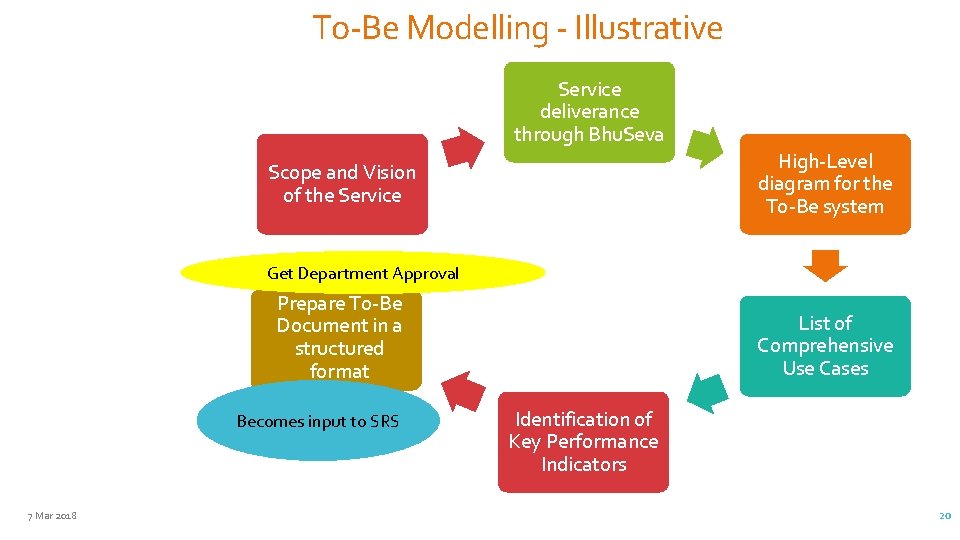 To-Be Modelling - Illustrative

Scope and Vision of the Service

Service deliverance through BhuSeva

High-Level diagram for the To-Be system

List of Comprehensive Use Cases

Identification of Key Performance Indicators

Prepare To-Be Document in a structured format

Get Department Approval

Becomes input to SRS

7 Mar 2018

20